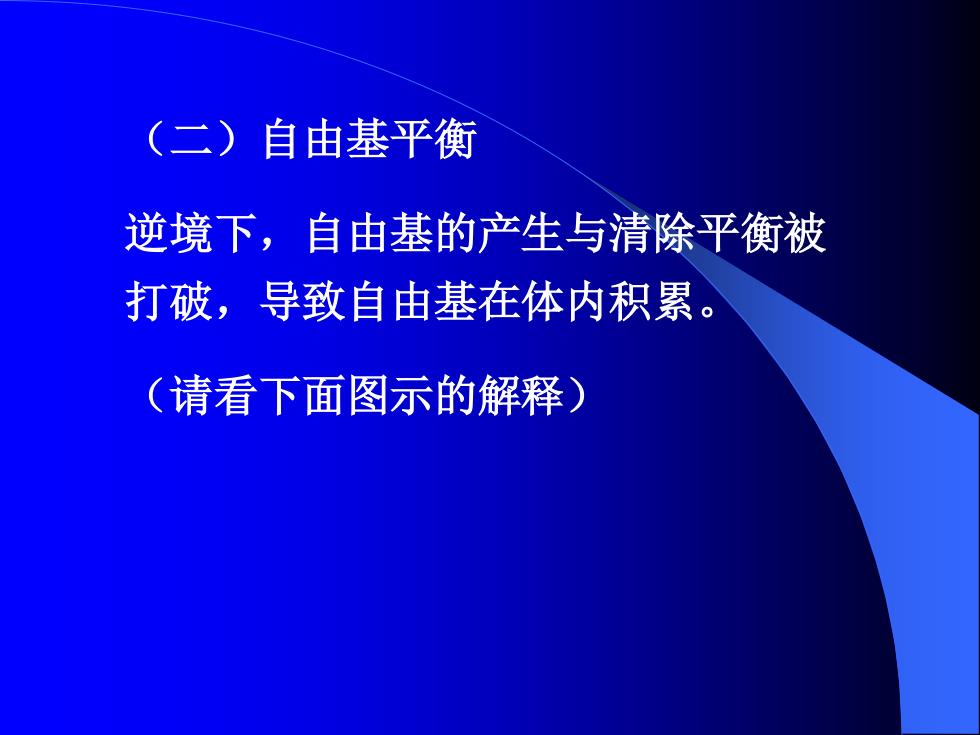 （二）自由基平衡

逆境下，自由基的产生与清除平衡被打破，导致自由基在体内积累。

（请看下面图示的解释）